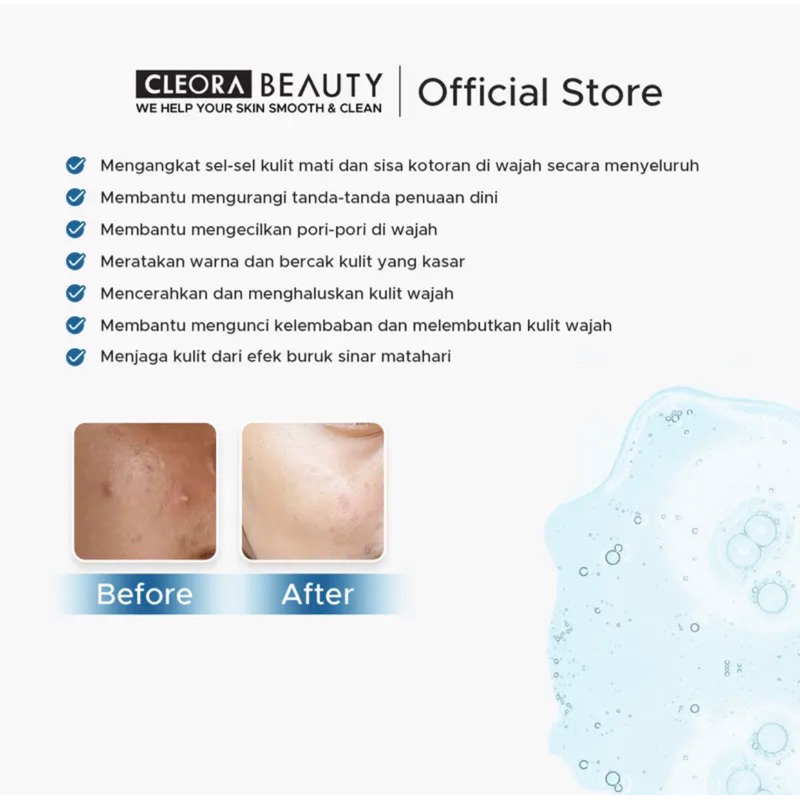 CLEORA BEAUTY
WE HELP YOUR SKIN SMOOTH & CLEAN
Official Store

Mengangkat sel-sel kulit mati dan sisa kotoran di wajah secara menyeluruh
Membantu mengurangi tanda-tanda penuaan dini
Membantu mengecilkan pori-pori di wajah
Meratakan warna dan bercak kulit yang kasar
Mencerahkan dan menghaluskan kulit wajah
Membantu mengunci kelembaban dan melembutkan kulit wajah
Menjaga kulit dari efek buruk sinar matahari

Before
After